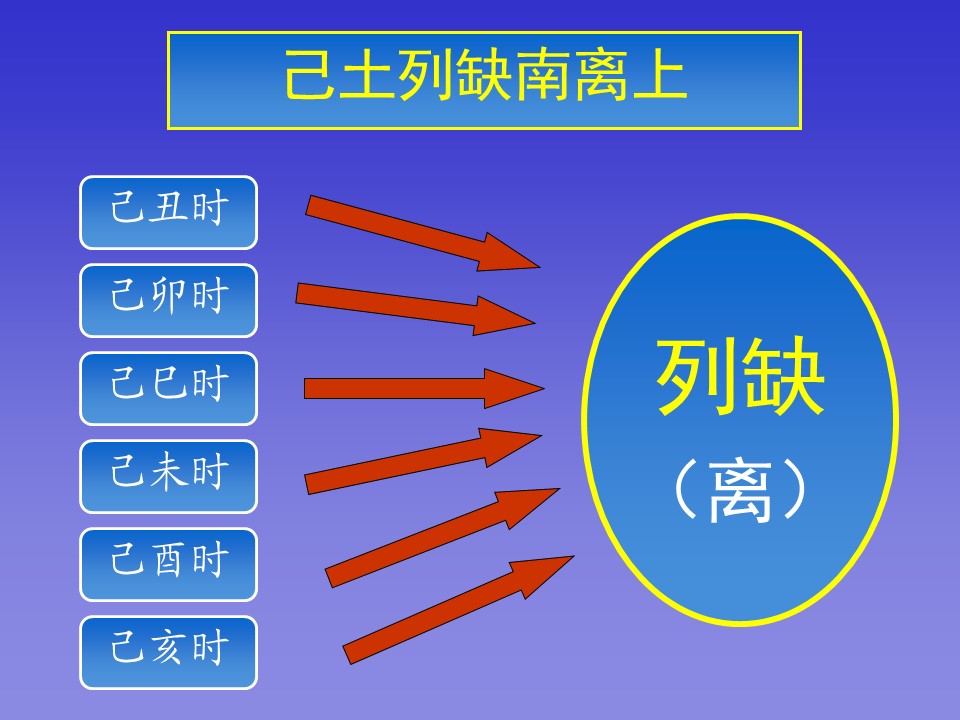 己土列缺南离上

己丑时

己卯时

己巳时

己未时

己酉时

己亥时

列缺
（离）